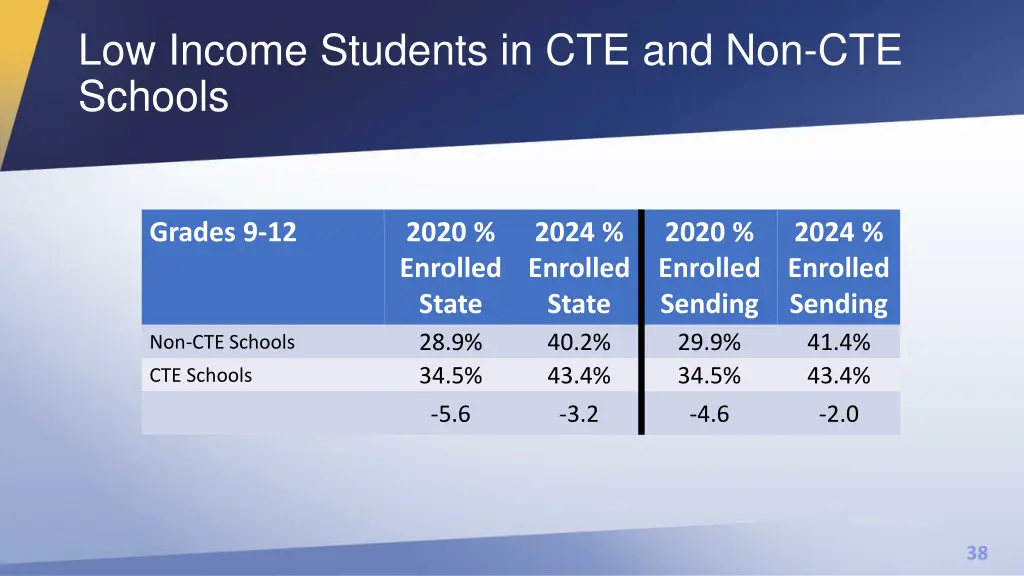 Low Income Students in CTE and Non-CTE Schools

| Grades 9-12 | 2020 % Enrolled State | 2024 % Enrolled State | 2020 % Enrolled Sending | 2024 % Enrolled Sending |
|---|---|---|---|---|
| Non-CTE Schools | 28.9% | 40.2% | 29.9% | 41.4% |
| CTE Schools | 34.5% | 43.4% | 34.5% | 43.4% |
| | -5.6 | -3.2 | -4.6 | -2.0 |

38